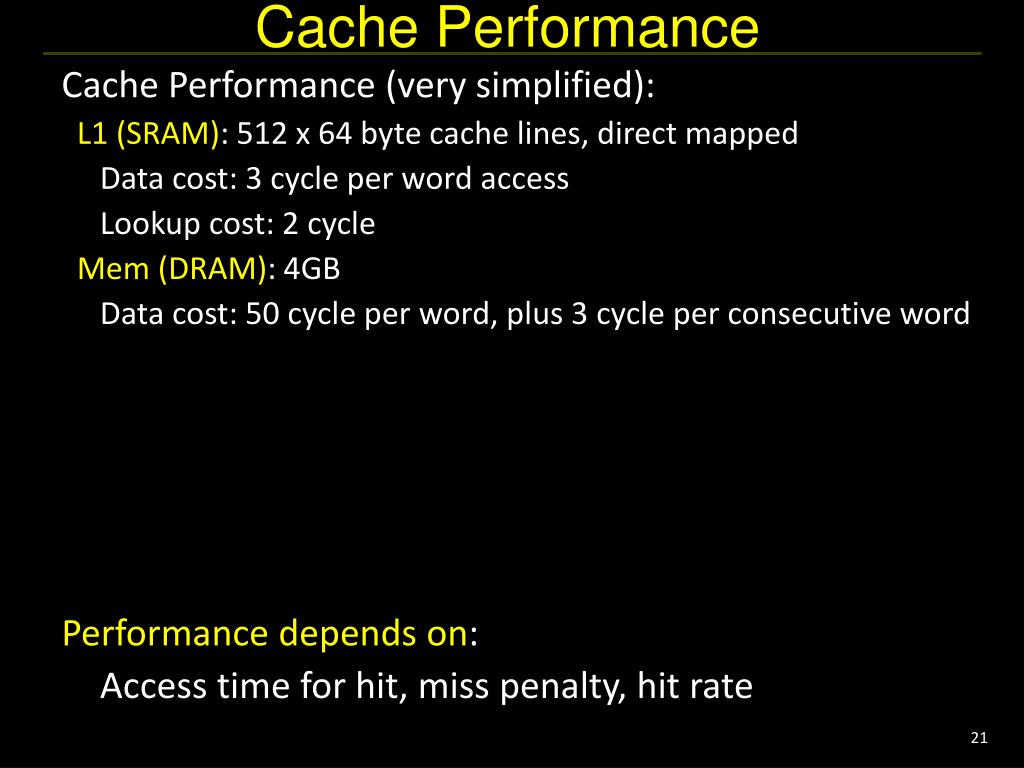 Cache Performance

Cache Performance (very simplified):

L1 (SRAM): 512 x 64 byte cache lines, direct mapped

Data cost: 3 cycle per word access

Lookup cost: 2 cycle

Mem (DRAM): 4GB

Data cost: 50 cycle per word, plus 3 cycle per consecutive word

Performance depends on:

Access time for hit, miss penalty, hit rate

21